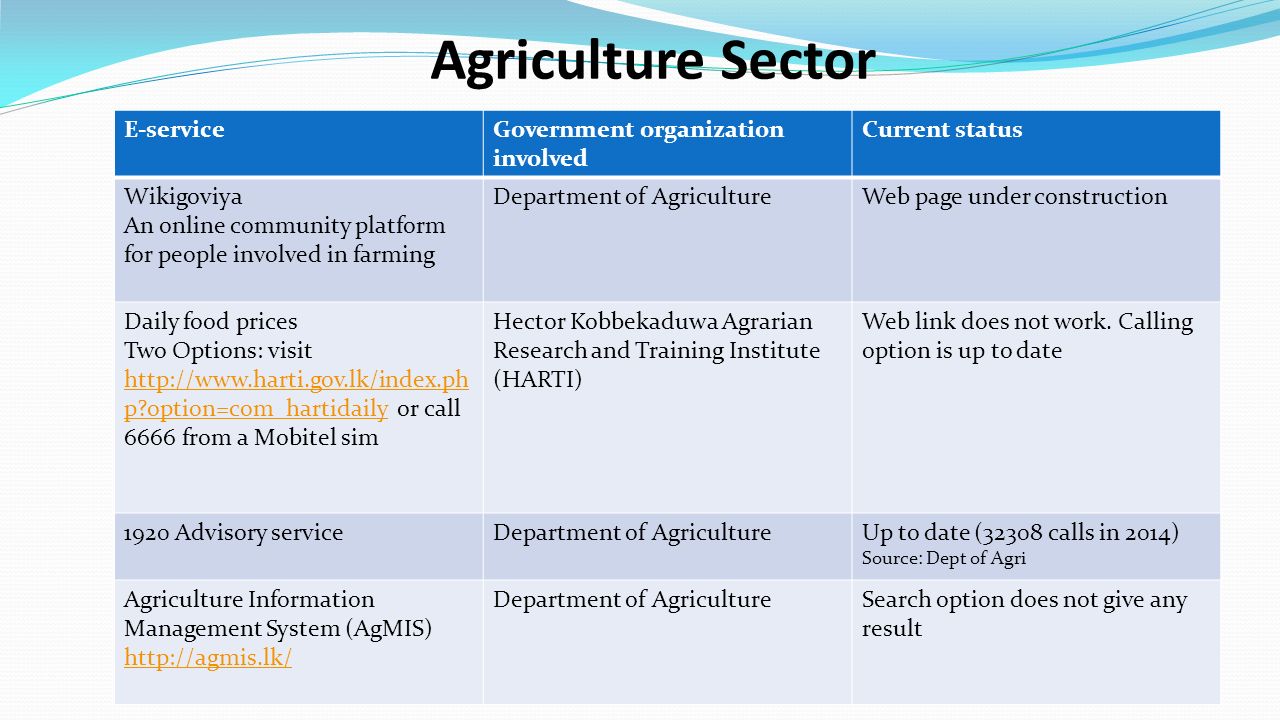 Agriculture Sector

| E-service | Government organization involved | Current status |
|---|---|---|
| Wikigoviya An online community platform for people involved in farming | Department of Agriculture | Web page under construction |
| Daily food prices Two Options: visit http://www.harti.gov.lk/index.php?option=com_hartidaily or call 6666 from a Mobitel sim | Hector Kobbekaduwa Agrarian Research and Training Institute (HARTI) | Web link does not work. Calling option is up to date |
| 1920 Advisory service | Department of Agriculture | Up to date (32308 calls in 2014) Source: Dept of Agri |
| Agriculture Information Management System (AgMIS) http://agmis.lk/ | Department of Agriculture | Search option does not give any result |